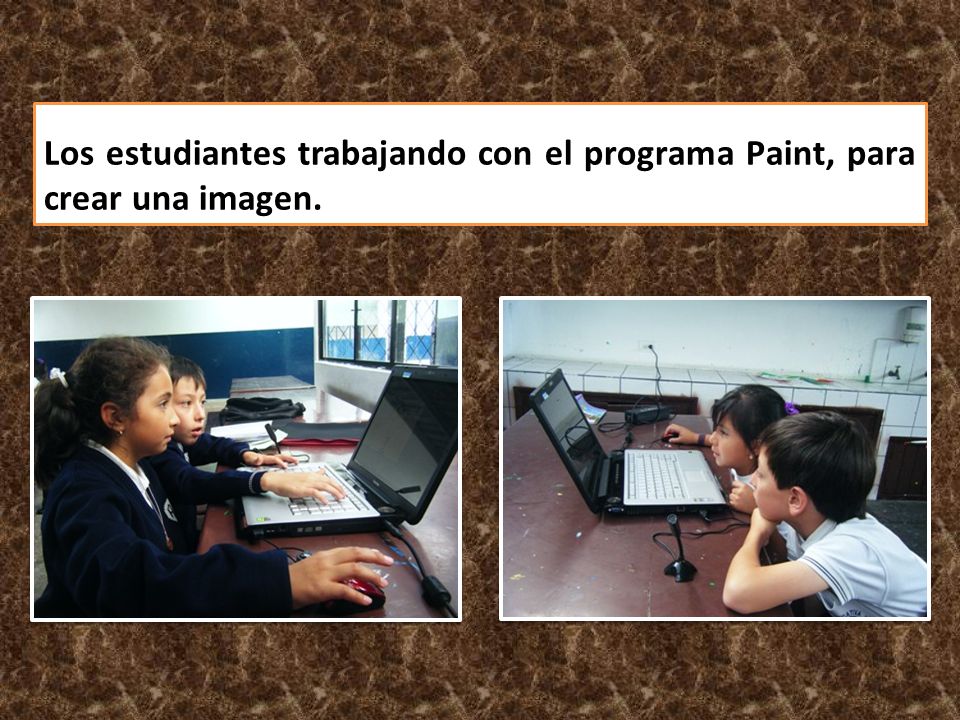 Los estudiantes trabajando con el programa Paint, para crear una imagen.